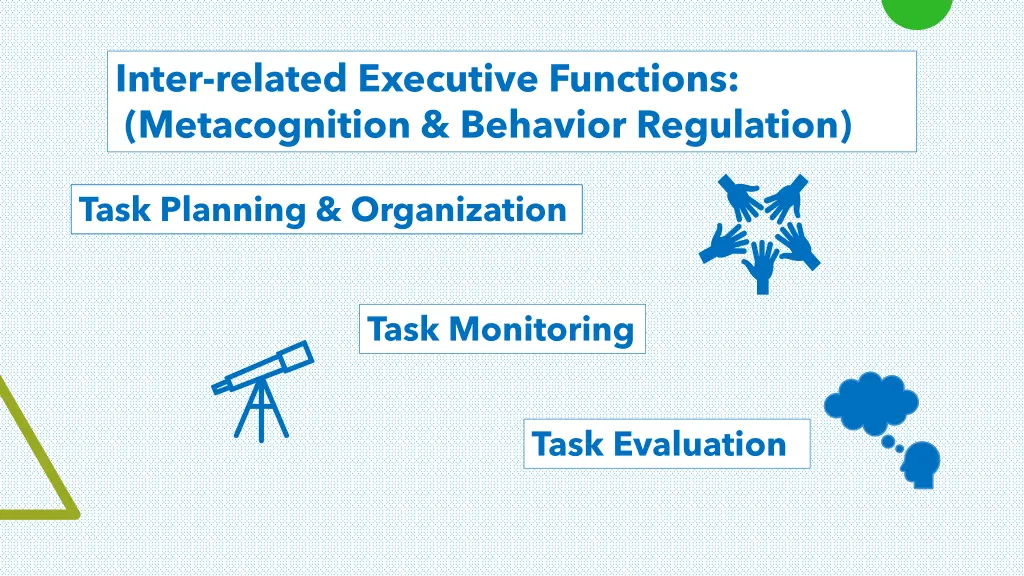 Inter-related Executive Functions:
(Metacognition & Behavior Regulation)

Task Planning & Organization

Task Monitoring

Task Evaluation